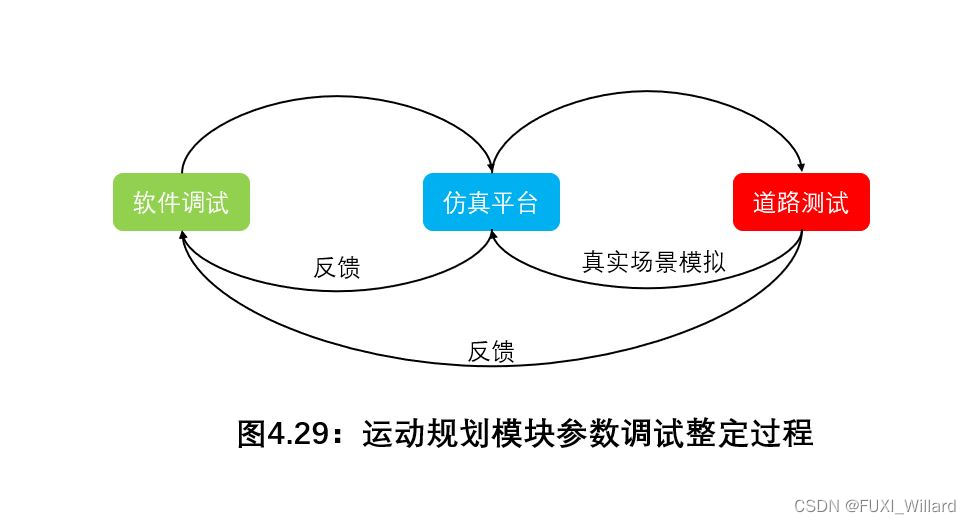 软件调试

仿真平台

道路测试

反馈

真实场景模拟

反馈

图4.29：运动规划模块参数调试整定过程

CSDN @FUXI_Willard